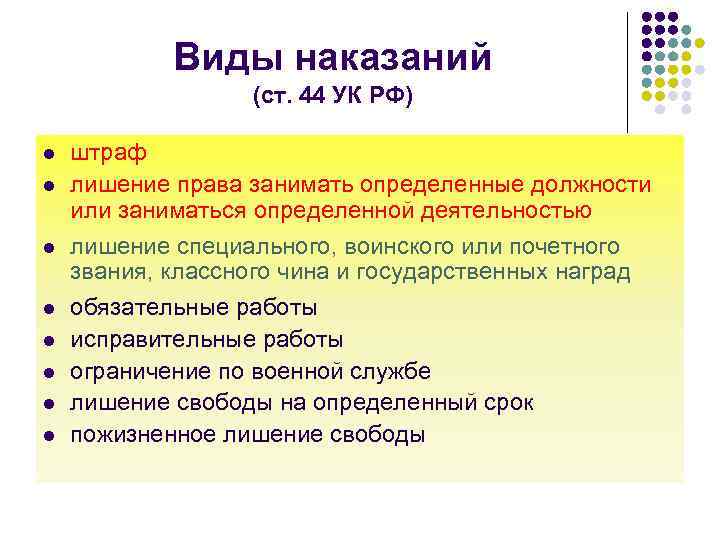 Виды наказаний
(ст. 44 УК РФ)

- штраф
- лишение права занимать определенные должности или заниматься определенной деятельностью
- лишение специального, воинского или почетного звания, классного чина и государственных наград
- обязательные работы
- исправительные работы
- ограничение по военной службе
- лишение свободы на определенный срок
- пожизненное лишение свободы